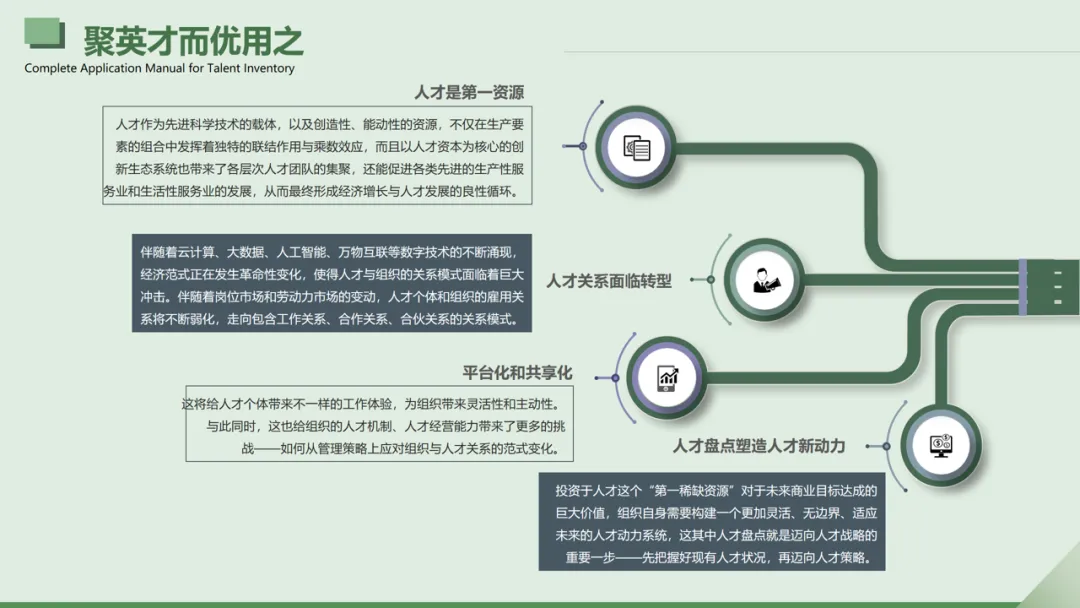 聚英才而优用之
Complete Application Manual for Talent Inventory

人才是第一资源

人才作为先进科学技术的载体，以及创造性、能动性的资源，不仅在生产要素的组合中发挥着独特的联结作用与乘数效应，而且以人才资本为核心的创新生态系统也带来了各层次人才团队的集聚，还能促进各类先进的生产性服务业和生活性服务业的发展，从而最终形成经济增长与人才发展的良性循环。

伴随着云计算、大数据、人工智能、万物互联等数字技术的不断涌现，经济范式正在发生革命性变化，使得人才与组织的关系模式面临着巨大冲击。伴随着岗位市场和劳动力市场的变动，人才个体和组织的雇用关系将不断弱化，走向包含工作关系、合作关系、合伙关系的关系模式。

人才关系面临转型

平台化和共享化

这将给人才个体带来不一样的工作体验，为组织带来灵活性和主动性。与此同时，这也给组织的人才机制、人才经营能力带来了更多的挑战——如何从管理策略上应对组织与人才关系的范式变化。

人才盘点塑造人才新动力

投资于人才这个“第一稀缺资源”对于未来商业目标达成的巨大价值，组织自身需要构建一个更加灵活、无边界、适应未来的人才动力系统，这其中人才盘点就是迈向人才战略的重要一步——先把握好现有人才状况，再迈向人才策略。